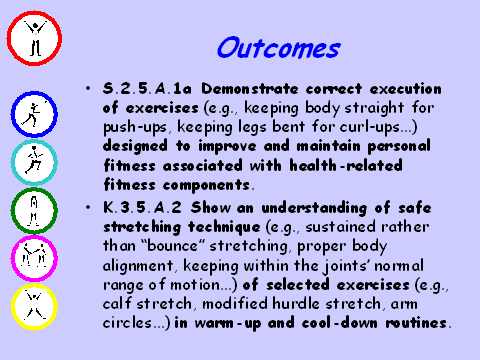 Outcomes

• S.2.5.A.1a Demonstrate correct execution of exercises (e.g., keeping body straight for push-ups, keeping legs bent for curl-ups…) designed to improve and maintain personal fitness associated with health-related fitness components.

• K.3.5.A.2 Show an understanding of safe stretching technique (e.g., sustained rather than “bounce” stretching, proper body alignment, keeping within the joints’ normal range of motion…) of selected exercises (e.g., calf stretch, modified hurdle stretch, arm circles…) in warm-up and cool-down routines.